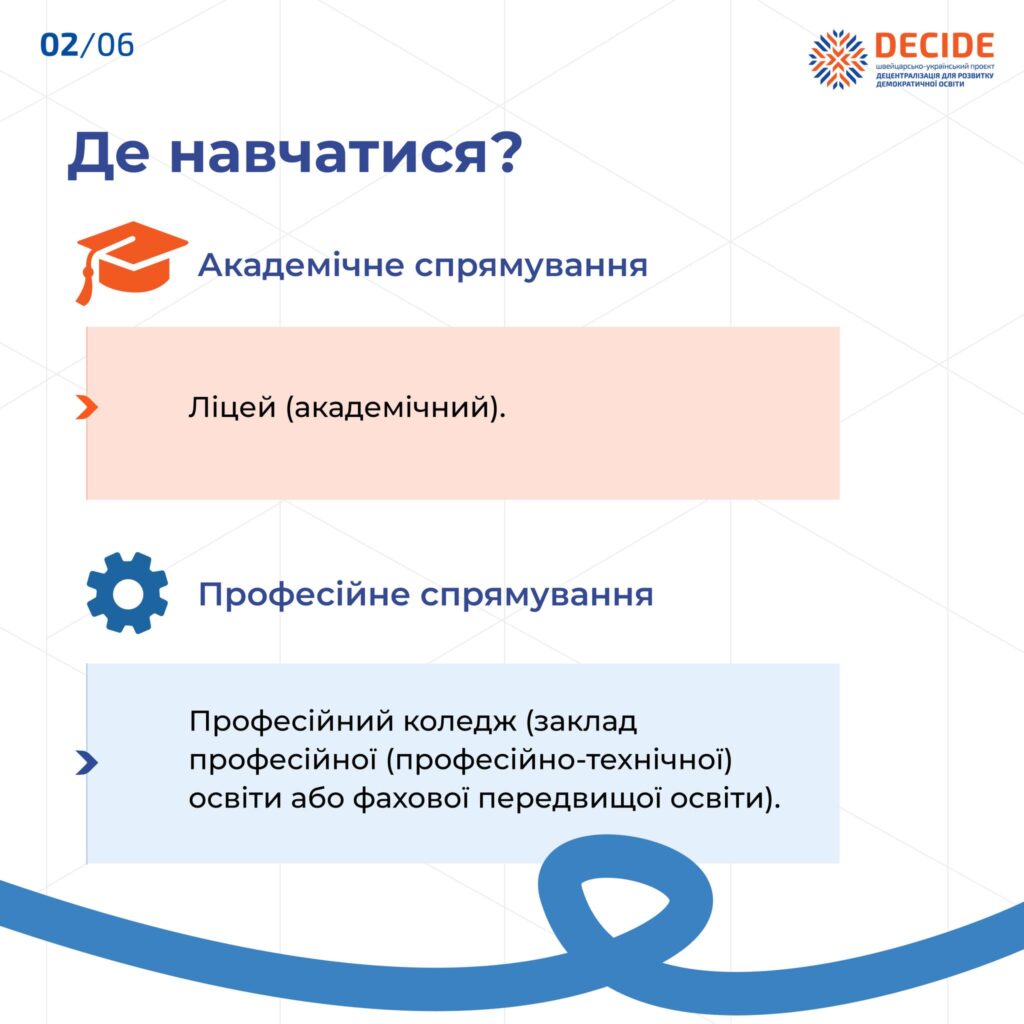 02/06

DECIDE
швейцарсько-український проєкт
ДЕЦЕНТРАЛІЗАЦІЯ ДЛЯ РОЗВИТКУ ДЕМОКРАТИЧНОЇ ОСВІТИ

Де навчатися?

Академічне спрямування

Ліцей (академічний).

Професійне спрямування

Професійний коледж (заклад професійної (професійно-технічної) освіти або фахової передвищої освіти).